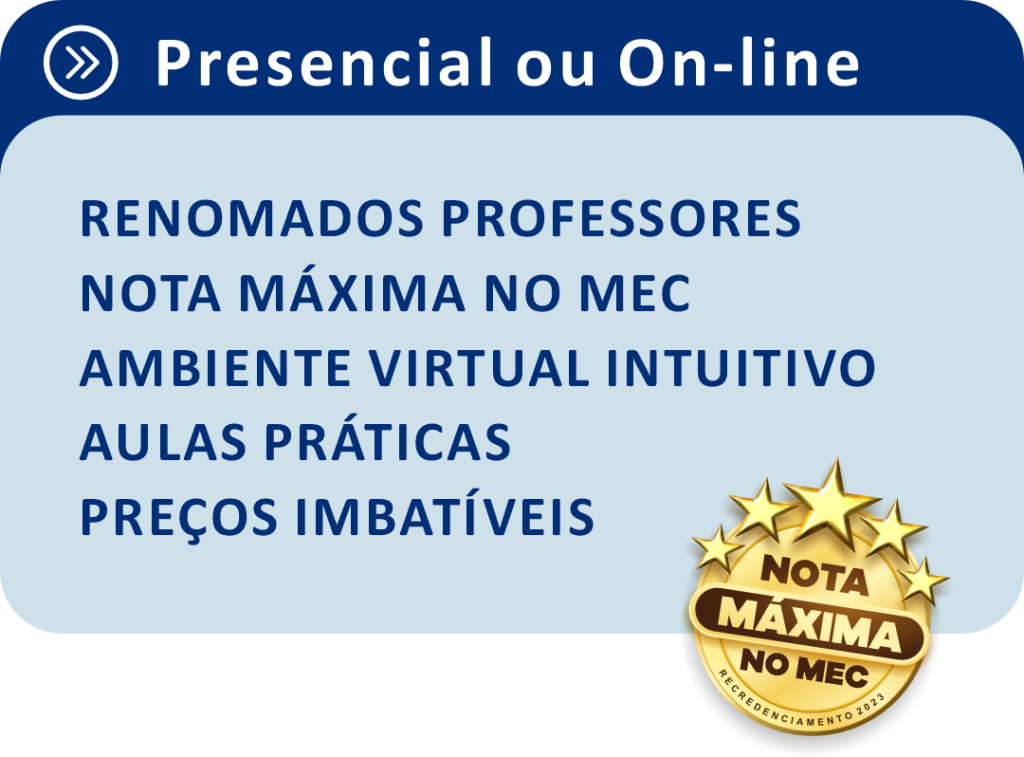 Presencial ou On-line

RENOMADOS PROFESSORES
NOTA MÁXIMA NO MEC
AMBIENTE VIRTUAL INTUITIVO
AULAS PRÁTICAS
PREÇOS IMBATÍVEIS

NOTA
MÁXIMA
NO MEC
RECREDENCIAMENTO 2023